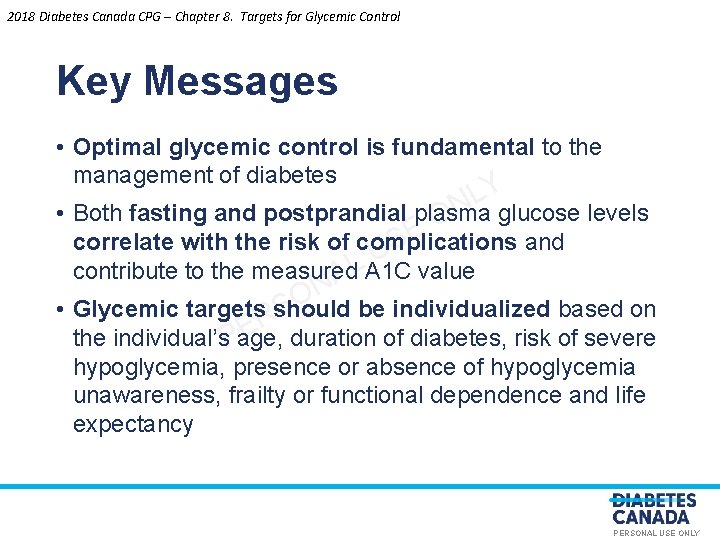 2018 Diabetes Canada CPG – Chapter 8. Targets for Glycemic Control

Key Messages

• Optimal glycemic control is fundamental to the management of diabetes

• Both fasting and postprandial plasma glucose levels correlate with the risk of complications and contribute to the measured A1C value

• Glycemic targets should be individualized based on the individual's age, duration of diabetes, risk of severe hypoglycemia, presence or absence of hypoglycemia unawareness, frailty or functional dependence and life expectancy

PERSONAL USE ONLY

DIABETES CANADA
PERSONAL USE ONLY